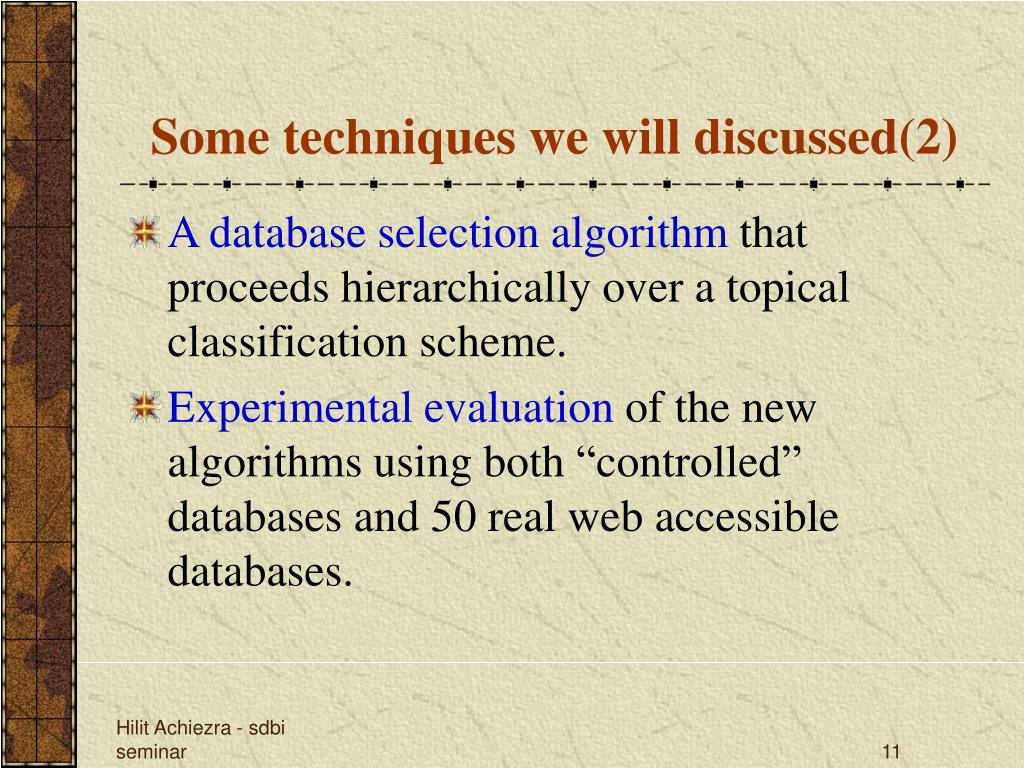 Some techniques we will discussed(2)

A database selection algorithm that proceeds hierarchically over a topical classification scheme.

Experimental evaluation of the new algorithms using both “controlled” databases and 50 real web accessible databases.

Hilit Achiezra - sdbi seminar

11